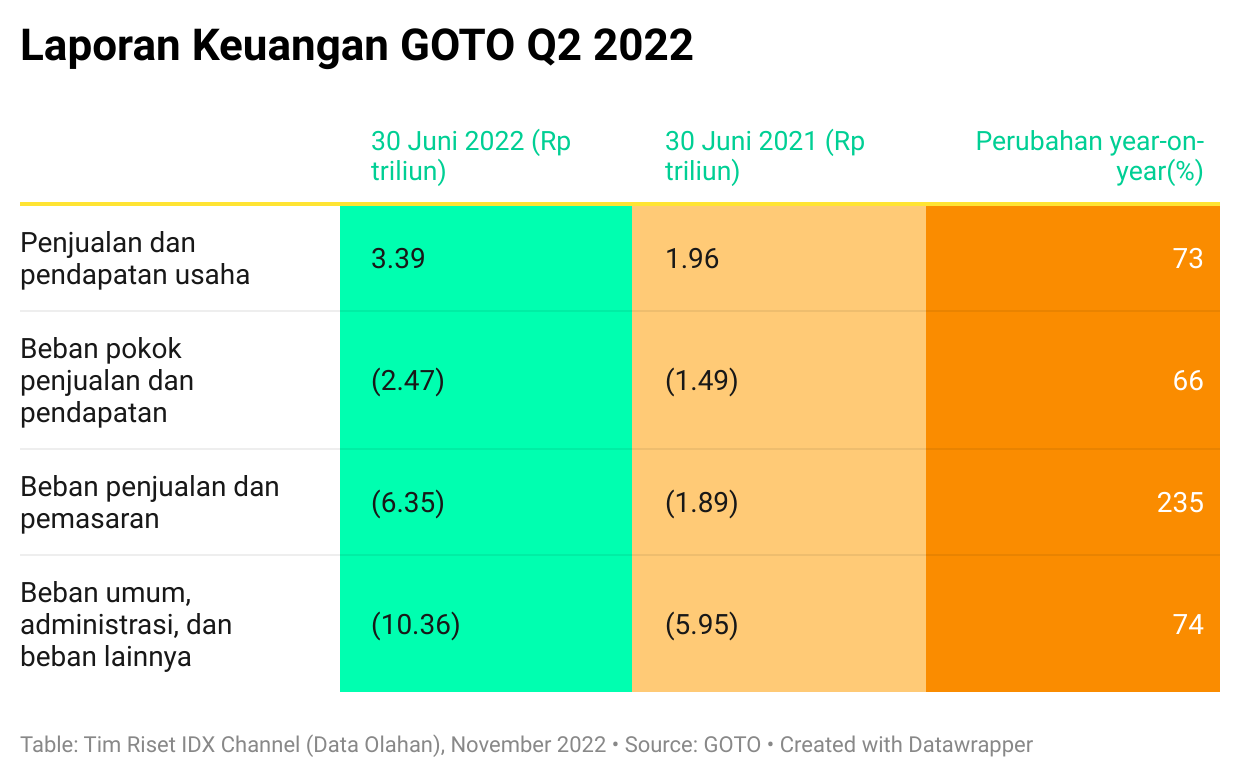 Laporan Keuangan GOTO Q2 2022

| | 30 Juni 2022 (Rp triliun) | 30 Juni 2021 (Rp triliun) | Perubahan year-on-year(%) |
|---|---|---|---|
| Penjualan dan pendapatan usaha | 3.39 | 1.96 | 73 |
| Beban pokok penjualan dan pendapatan | (2.47) | (1.49) | 66 |
| Beban penjualan dan pemasaran | (6.35) | (1.89) | 235 |
| Beban umum, administrasi, dan beban lainnya | (10.36) | (5.95) | 74 |

Table: Tim Riset IDX Channel (Data Olahan), November 2022 • Source: GOTO • Created with Datawrapper